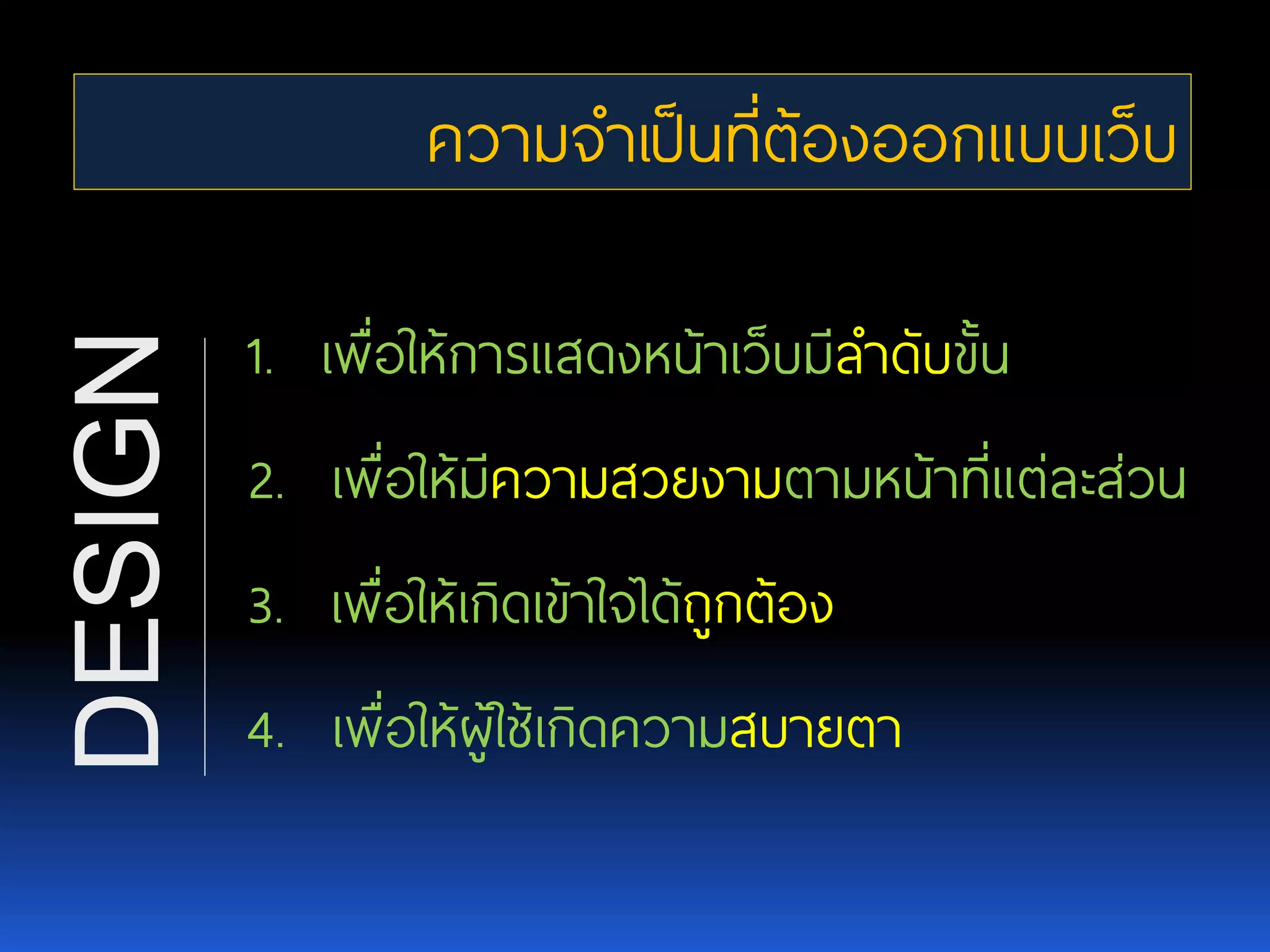 ความจำเป็นที่ต้องออกแบบเว็บ

DESIGN

1. เพื่อให้การแสดงหน้าเว็บมีลำดับขั้น

2. เพื่อให้มีความสวยงามตามหน้าที่แต่ละส่วน

3. เพื่อให้เกิดเข้าใจได้ถูกต้อง

4. เพื่อให้ผู้ใช้เกิดความสบายตา